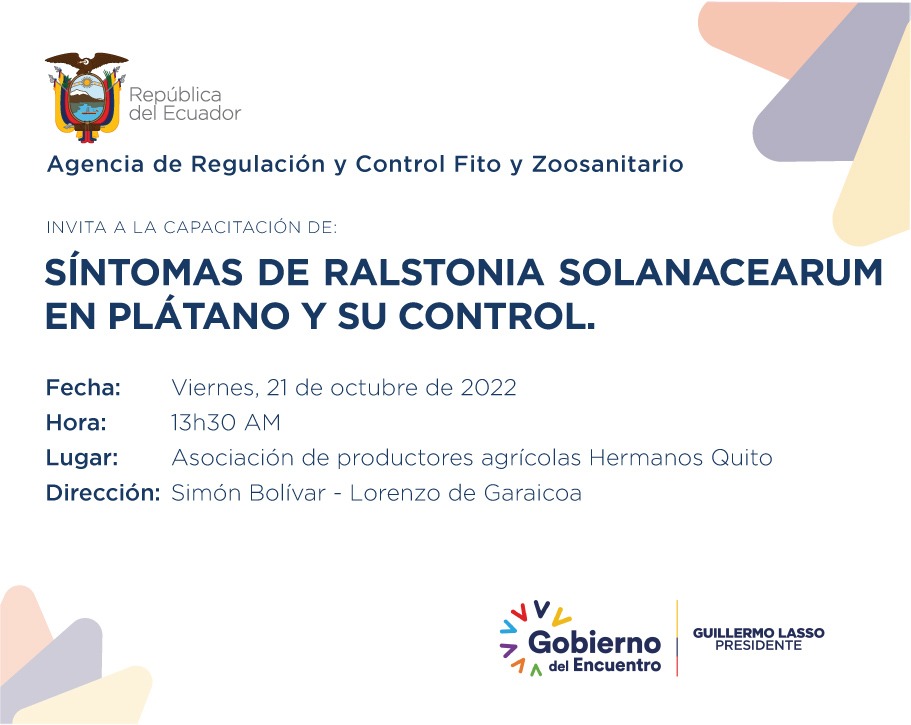 República del Ecuador

Agencia de Regulación y Control Fito y Zoosanitario

INVITA A LA CAPACITACIÓN DE:

SÍNTOMAS DE RALSTONIA SOLANACEARUM EN PLÁTANO Y SU CONTROL.

Fecha: Viernes, 21 de octubre de 2022
Hora: 13h30 AM
Lugar: Asociación de productores agrícolas Hermanos Quito
Dirección: Simón Bolívar - Lorenzo de Garaicoa

Gobierno del Encuentro

GUILLERMO LASSO PRESIDENTE